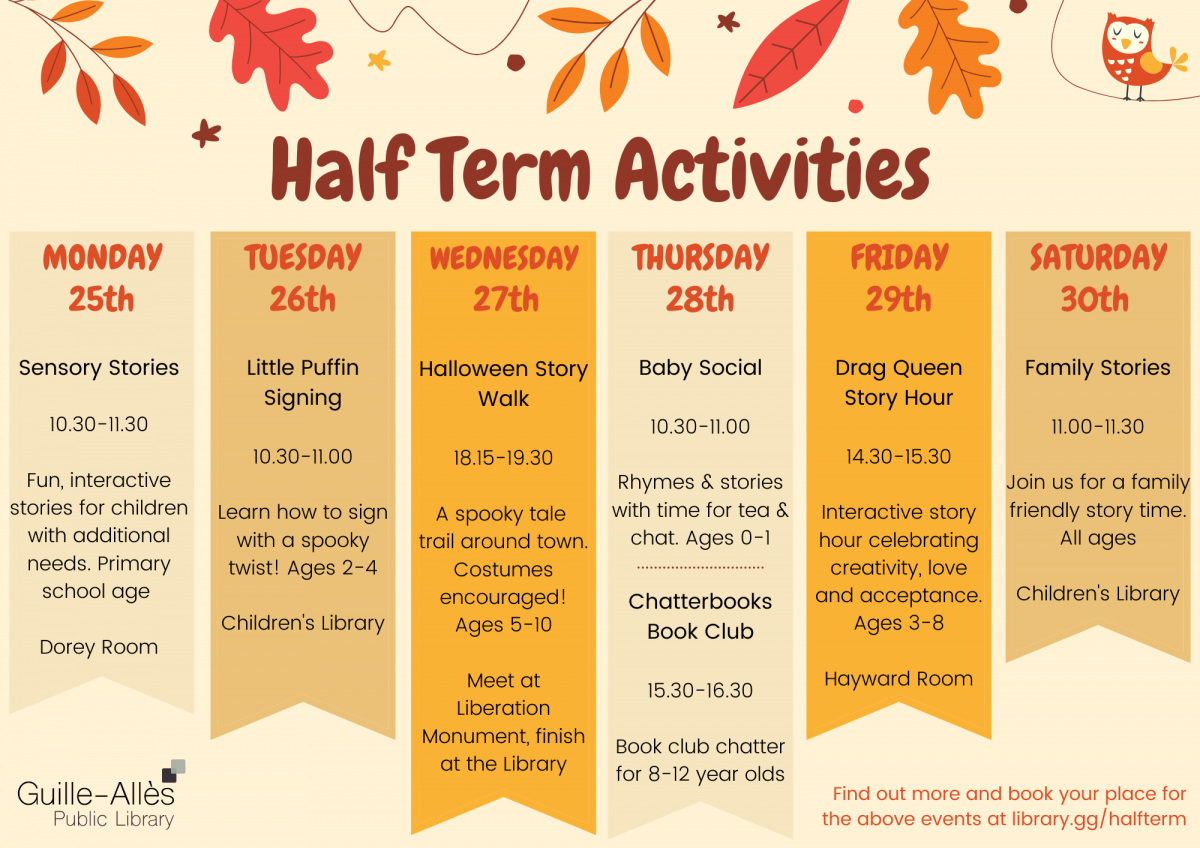 Half Term Activities

MONDAY
25th

Sensory Stories

10.30-11.30

Fun, interactive stories for children with additional needs. Primary school age

Dorey Room

TUESDAY
26th

Little Puffin Signing

10.30-11.00

Learn how to sign with a spooky twist! Ages 2-4

Children's Library

WEDNESDAY
27th

Halloween Story Walk

18.15-19.30

A spooky tale trail around town. Costumes encouraged! Ages 5-10

Meet at Liberation Monument, finish at the Library

THURSDAY
28th

Baby Social

10.30-11.00

Rhymes & stories with time for tea & chat. Ages 0-1

Chatterbooks Book Club

15.30-16.30

Book club chatter for 8-12 year olds

FRIDAY
29th

Drag Queen Story Hour

14.30-15.30

Interactive story hour celebrating creativity, love and acceptance. Ages 3-8

Hayward Room

SATURDAY
30th

Family Stories

11.00-11.30

Join us for a family friendly story time. All ages

Children's Library

Guille-Allès
Public Library

Find out more and book your place for the above events at library.gg/halfterm